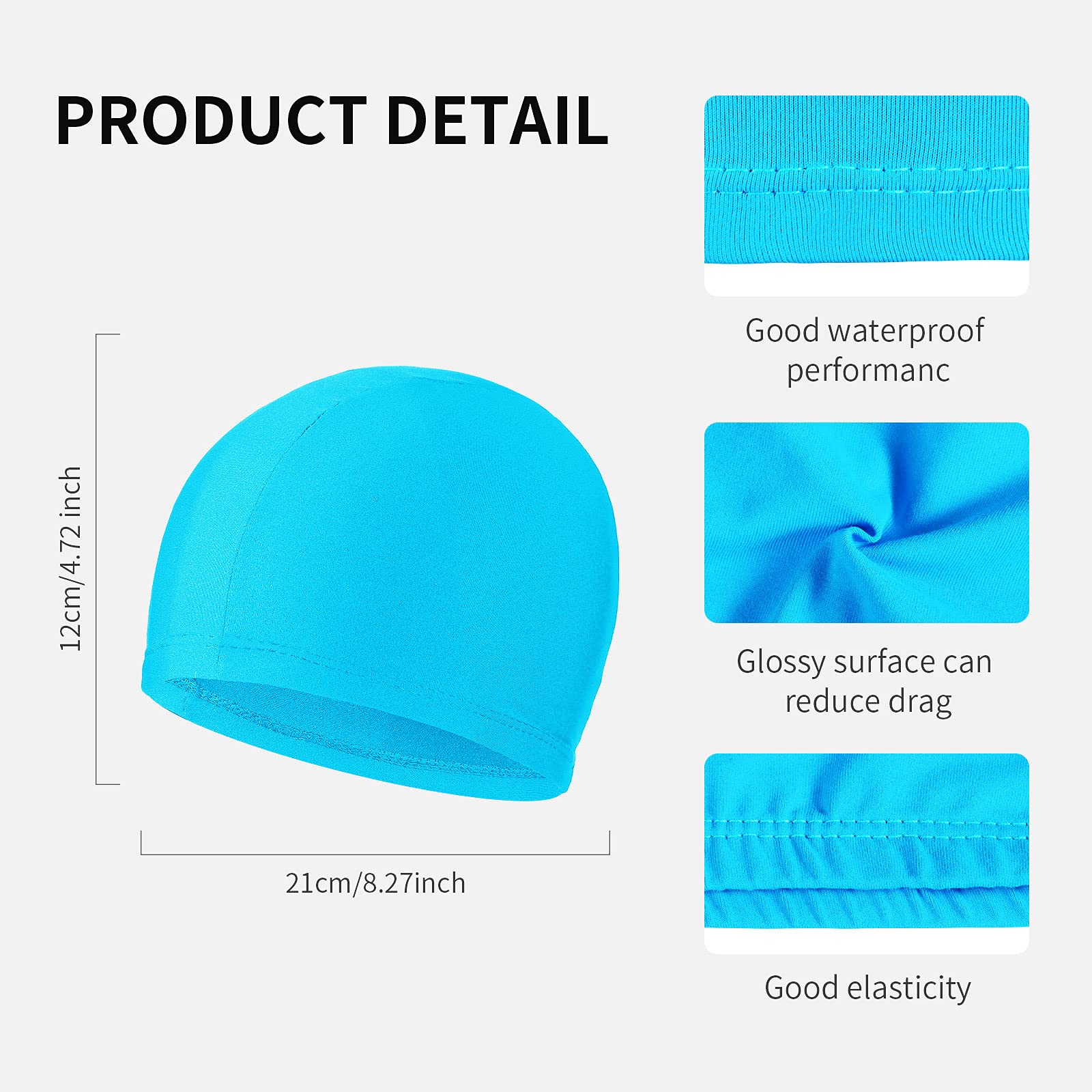 PRODUCT DETAIL

12cm/4.72 inch

21cm/8.27inch

Good waterproof performanc

Glossy surface can reduce drag

Good elasticity